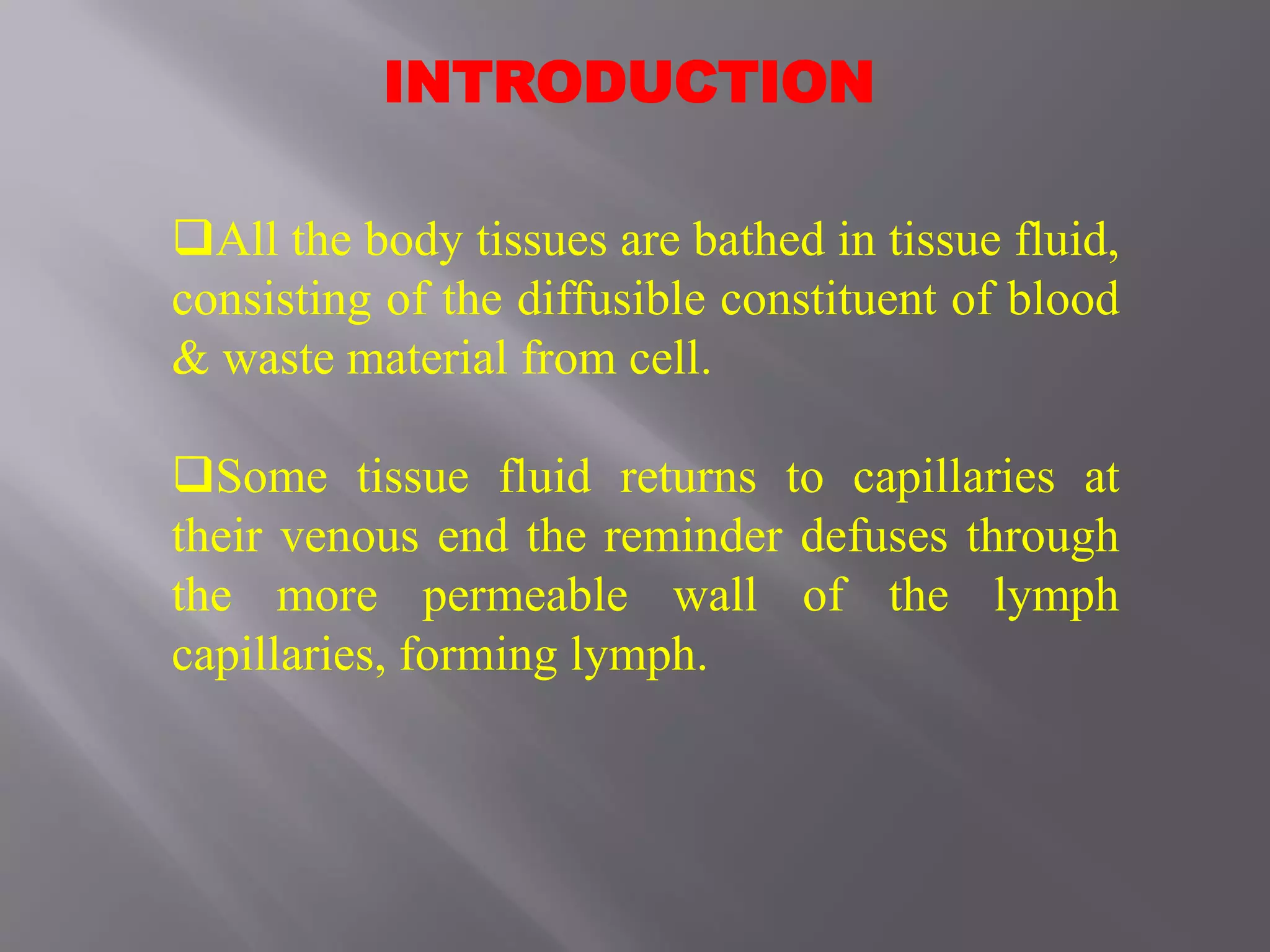 INTRODUCTION

❑All the body tissues are bathed in tissue fluid, consisting of the diffusible constituent of blood & waste material from cell.

❑Some tissue fluid returns to capillaries at their venous end the reminder defuses through the more permeable wall of the lymph capillaries, forming lymph.